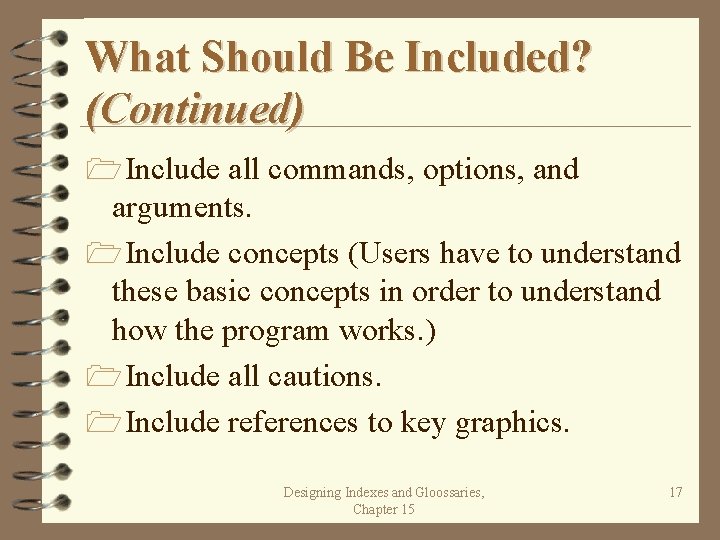 What Should Be Included? (Continued)

Include all commands, options, and arguments.

Include concepts (Users have to understand these basic concepts in order to understand how the program works.)

Include all cautions.

Include references to key graphics.

Designing Indexes and Gloossaries, Chapter 15

17